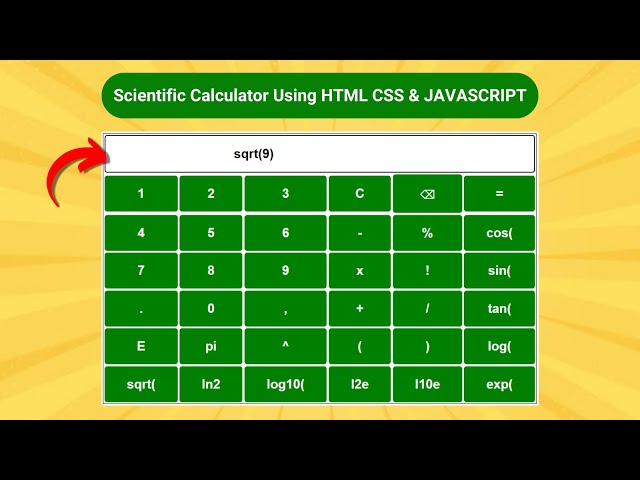 Scientific Calculator Using HTML CSS & JAVASCRIPT

sqrt(9)

| 1 | 2 | 3 | C | ⌫ | = |
|---|---|---|---|---|---|
| 4 | 5 | 6 | - | % | cos( |
| 7 | 8 | 9 | x | ! | sin( |
| . | 0 | , | + | / | tan( |
| E | pi | ^ | ( | ) | log( |
| sqrt( | ln2 | log10( | l2e | l10e | exp( |